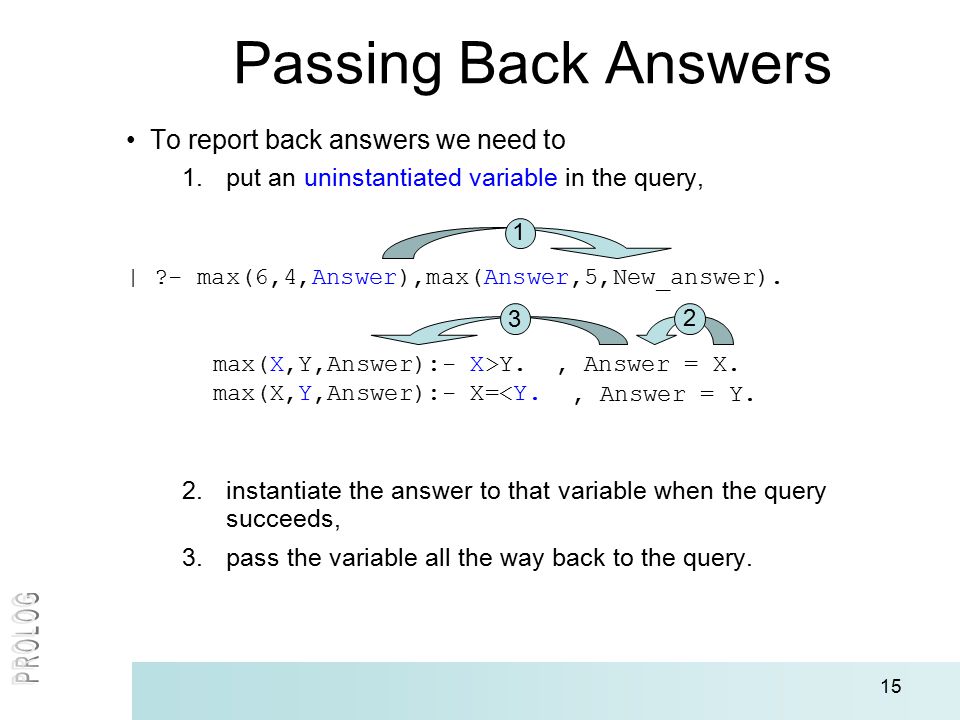 Passing Back Answers

• To report back answers we need to

1. put an uninstantiated variable in the query,

1

| ?- max(6,4,Answer),max(Answer,5,New_answer).

3 2

max(X,Y,Answer):- X>Y. , Answer = X.
max(X,Y,Answer):- X=<Y. , Answer = Y.

2. instantiate the answer to that variable when the query succeeds,

3. pass the variable all the way back to the query.

PROLOG

15